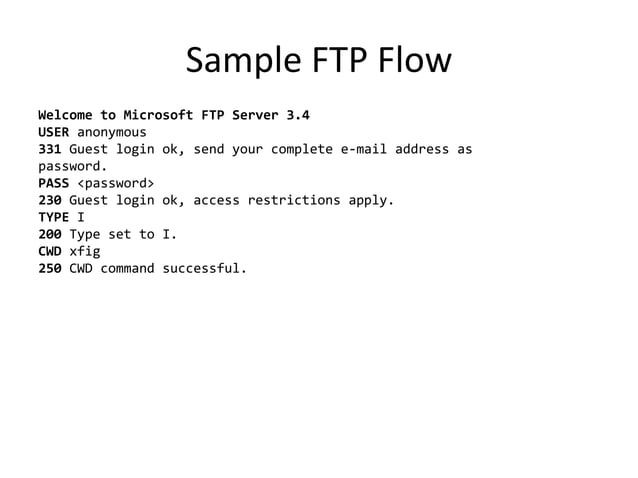 Sample FTP Flow

Welcome to Microsoft FTP Server 3.4
USER anonymous
331 Guest login ok, send your complete e-mail address as password.
PASS <password>
230 Guest login ok, access restrictions apply.
TYPE I
200 Type set to I.
CWD xfig
250 CWD command successful.